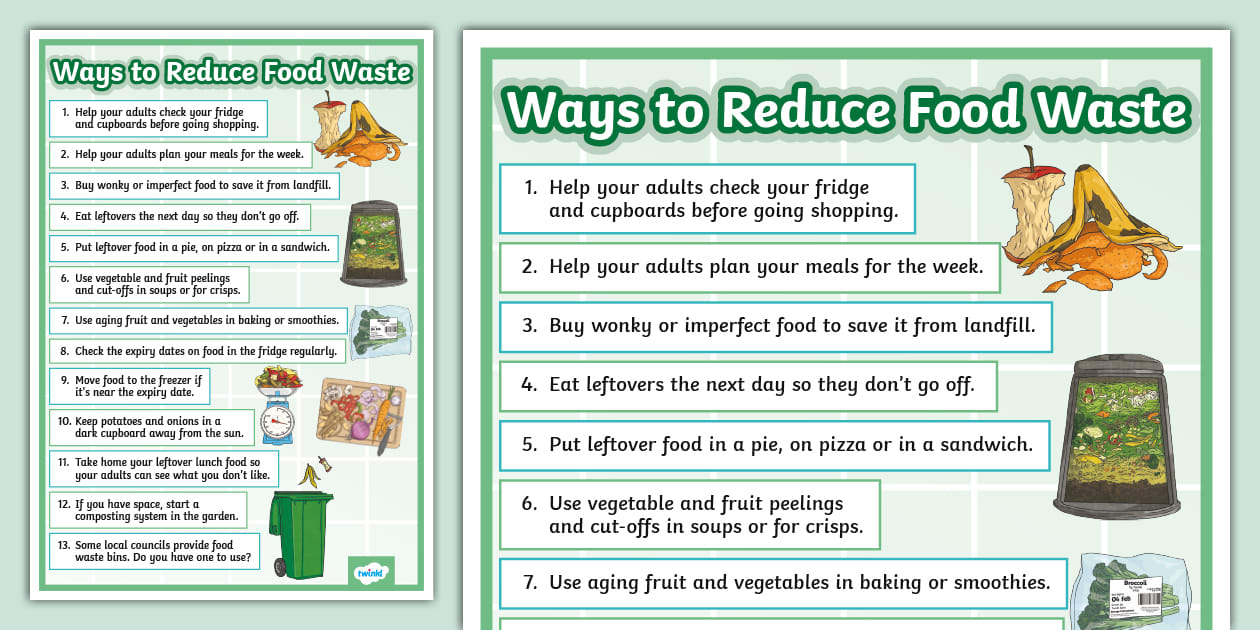 Ways to Reduce Food Waste

1. Help your adults check your fridge and cupboards before going shopping.

2. Help your adults plan your meals for the week.

3. Buy wonky or imperfect food to save it from landfill.

4. Eat leftovers the next day so they don't go off.

5. Put leftover food in a pie, on pizza or in a sandwich.

6. Use vegetable and fruit peelings and cut-offs in soups or for crisps.

7. Use aging fruit and vegetables in baking or smoothies.

8. Check the expiry dates on food in the fridge regularly.

9. Move food to the freezer if it's near the expiry date.

10. Keep potatoes and onions in a dark cupboard away from the sun.

11. Take home your leftover lunch food so your adults can see what you don't like.

12. If you have space, start a composting system in the garden.

13. Some local councils provide food waste bins. Do you have one to use?

twinkl

Ways to Reduce Food Waste

1. Help your adults check your fridge and cupboards before going shopping.

2. Help your adults plan your meals for the week.

3. Buy wonky or imperfect food to save it from landfill.

4. Eat leftovers the next day so they don't go off.

5. Put leftover food in a pie, on pizza or in a sandwich.

6. Use vegetable and fruit peelings and cut-offs in soups or for crisps.

7. Use aging fruit and vegetables in baking or smoothies.

Broccoli